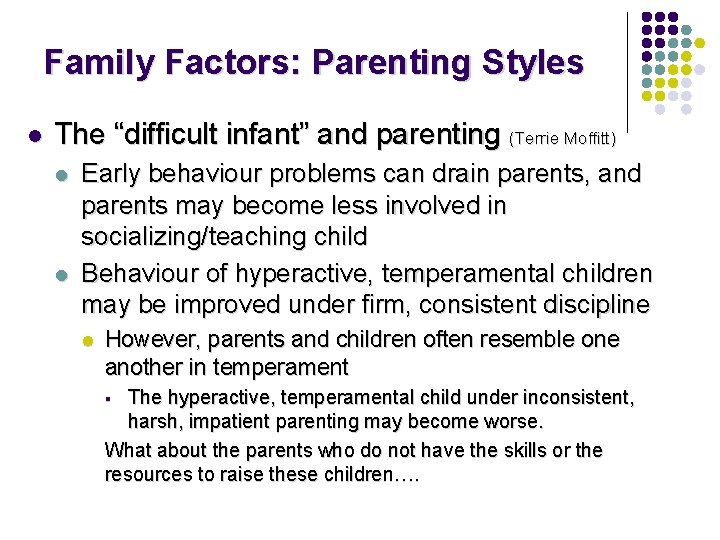 Family Factors: Parenting Styles

The “difficult infant” and parenting (Terrie Moffitt)

Early behaviour problems can drain parents, and parents may become less involved in socializing/teaching child

Behaviour of hyperactive, temperamental children may be improved under firm, consistent discipline

However, parents and children often resemble one another in temperament

The hyperactive, temperamental child under inconsistent, harsh, impatient parenting may become worse.

What about the parents who do not have the skills or the resources to raise these children….